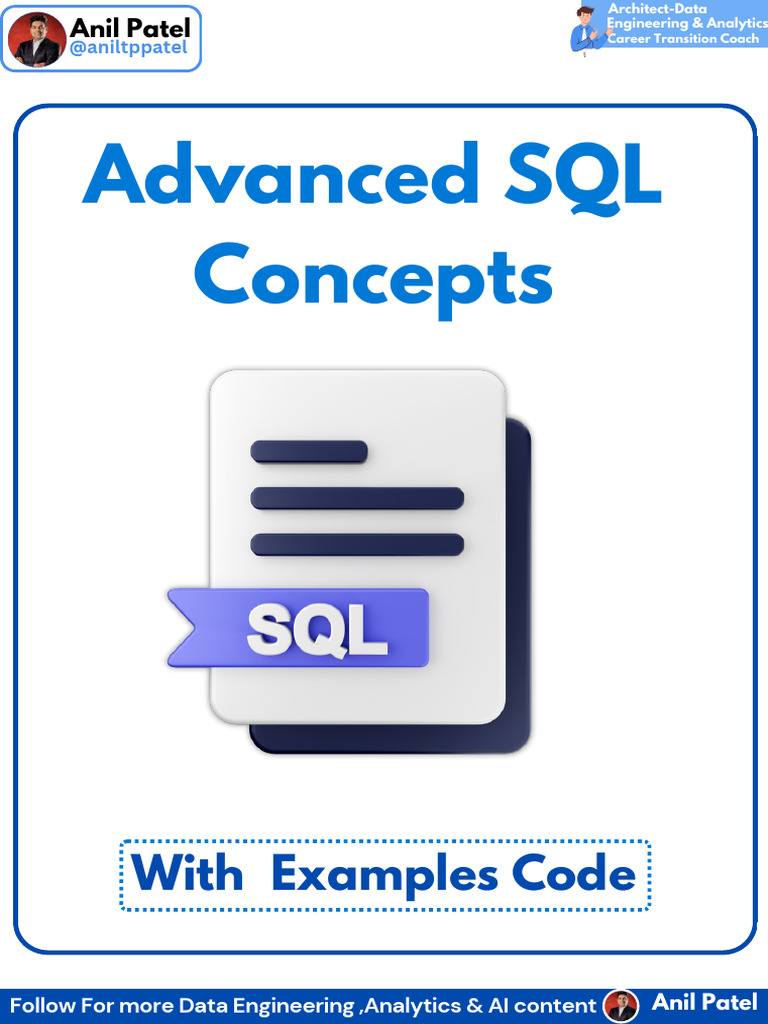 Anil Patel
@aniltppatel

Architect-Data
Engineering & Analytics
Career Transition Coach

Advanced SQL Concepts

SQL

With Examples Code

Follow For more Data Engineering ,Analytics & AI content Anil Patel